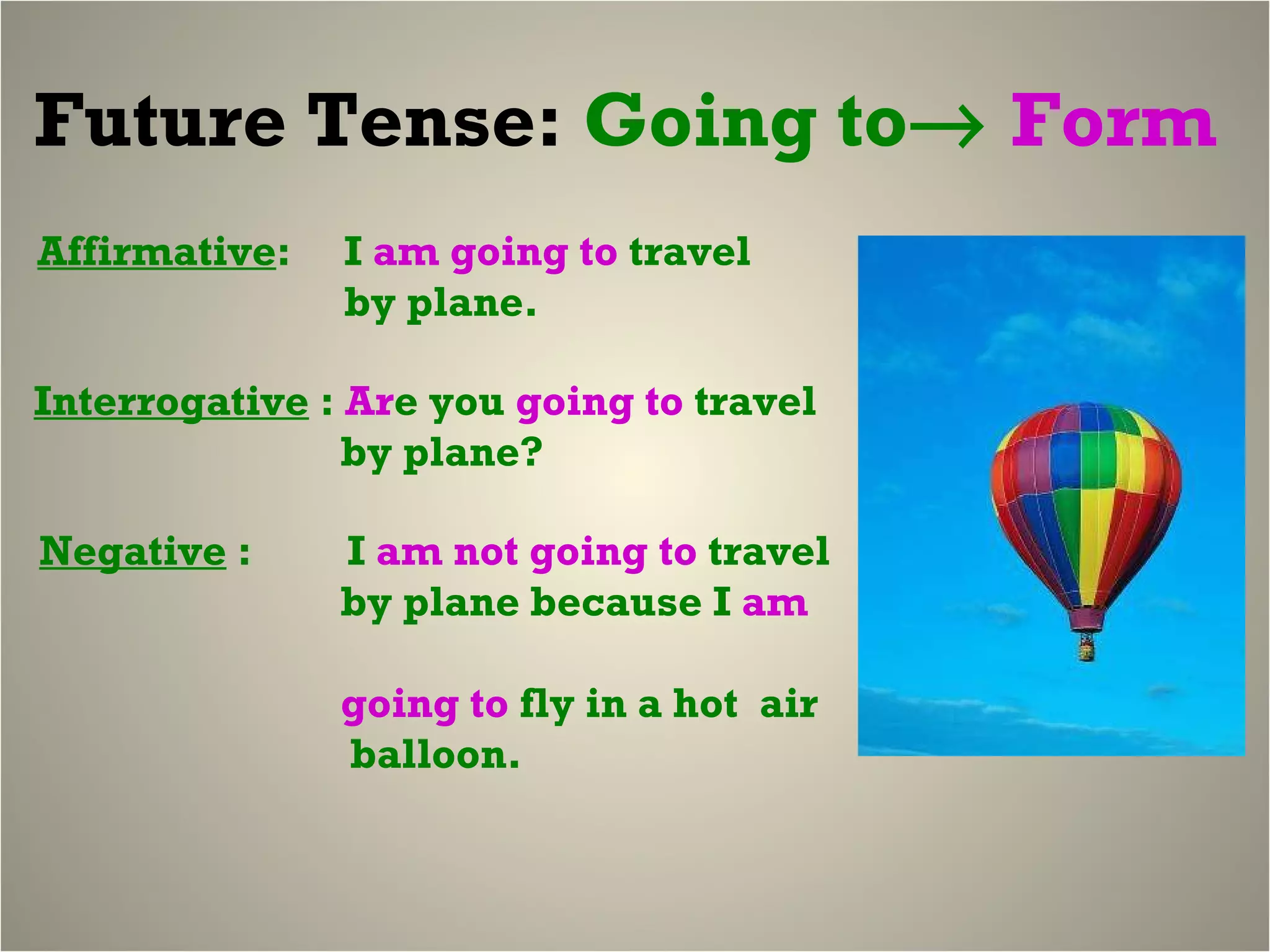 Future Tense: Going to→ Form

Affirmative: I am going to travel by plane.

Interrogative : Are you going to travel by plane?

Negative : I am not going to travel by plane because I am

going to fly in a hot air balloon.